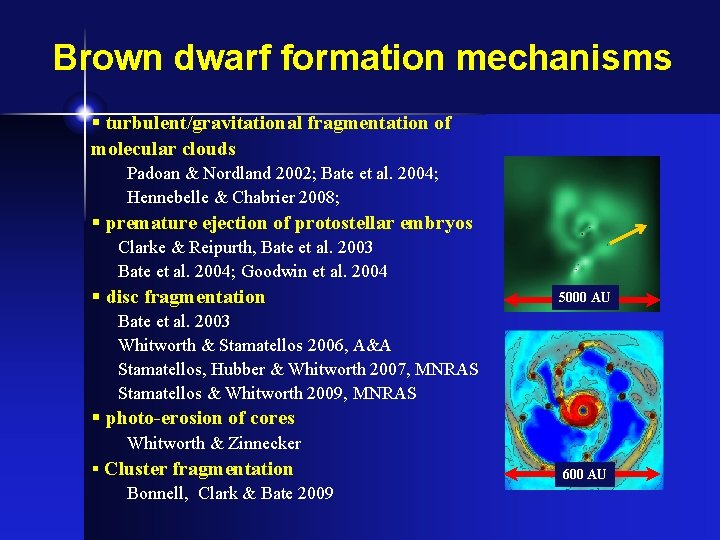 Brown dwarf formation mechanisms

▪ turbulent/gravitational fragmentation of molecular clouds
Padoan & Nordland 2002; Bate et al. 2004;
Hennebelle & Chabrier 2008;

▪ premature ejection of protostellar embryos
Clarke & Reipurth, Bate et al. 2003
Bate et al. 2004; Goodwin et al. 2004

▪ disc fragmentation
Bate et al. 2003
Whitworth & Stamatellos 2006, A&A
Stamatellos, Hubber & Whitworth 2007, MNRAS
Stamatellos & Whitworth 2009, MNRAS

▪ photo-erosion of cores
Whitworth & Zinnecker

▪ Cluster fragmentation
Bonnell, Clark & Bate 2009

5000 AU

600 AU